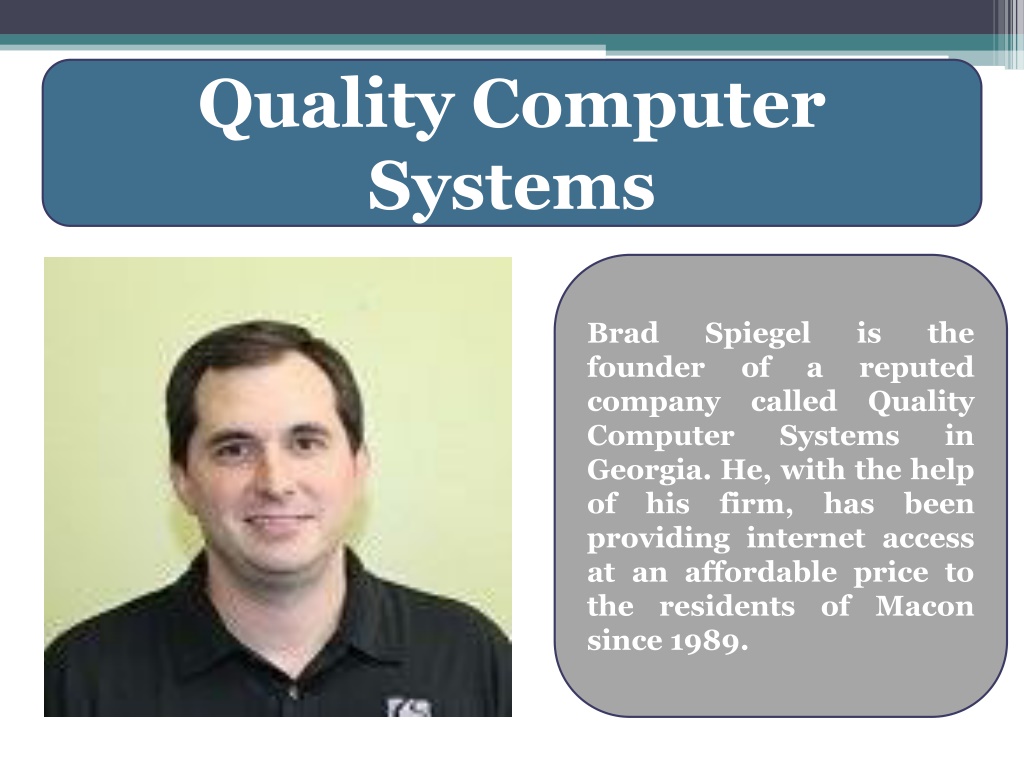 Quality Computer Systems

Brad Spiegel is the founder of a reputed company called Quality Computer Systems in Georgia. He, with the help of his firm, has been providing internet access at an affordable price to the residents of Macon since 1989.